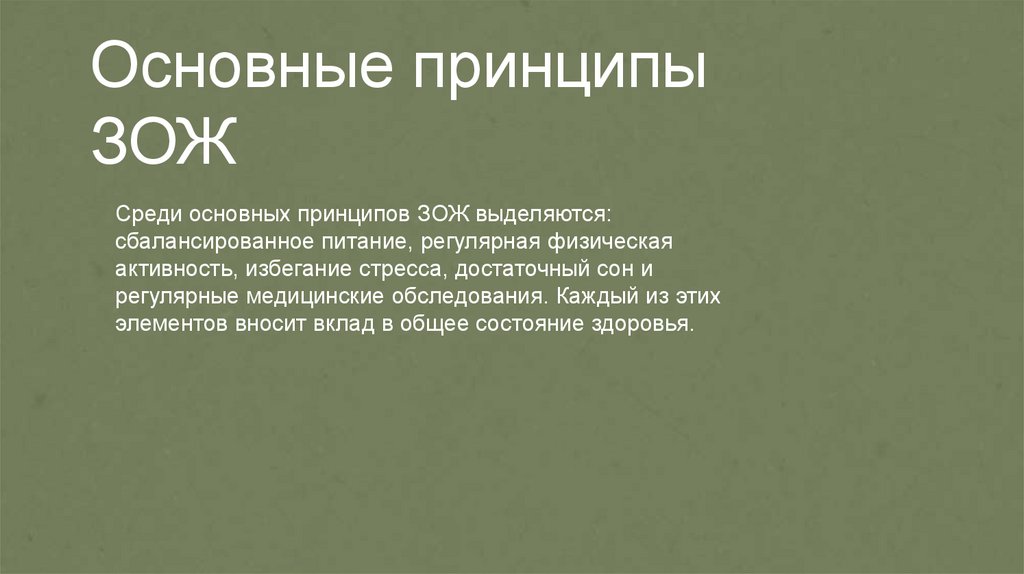 Основные принципы ЗОЖ

Среди основных принципов ЗОЖ выделяются: сбалансированное питание, регулярная физическая активность, избегание стресса, достаточный сон и регулярные медицинские обследования. Каждый из этих элементов вносит вклад в общее состояние здоровья.